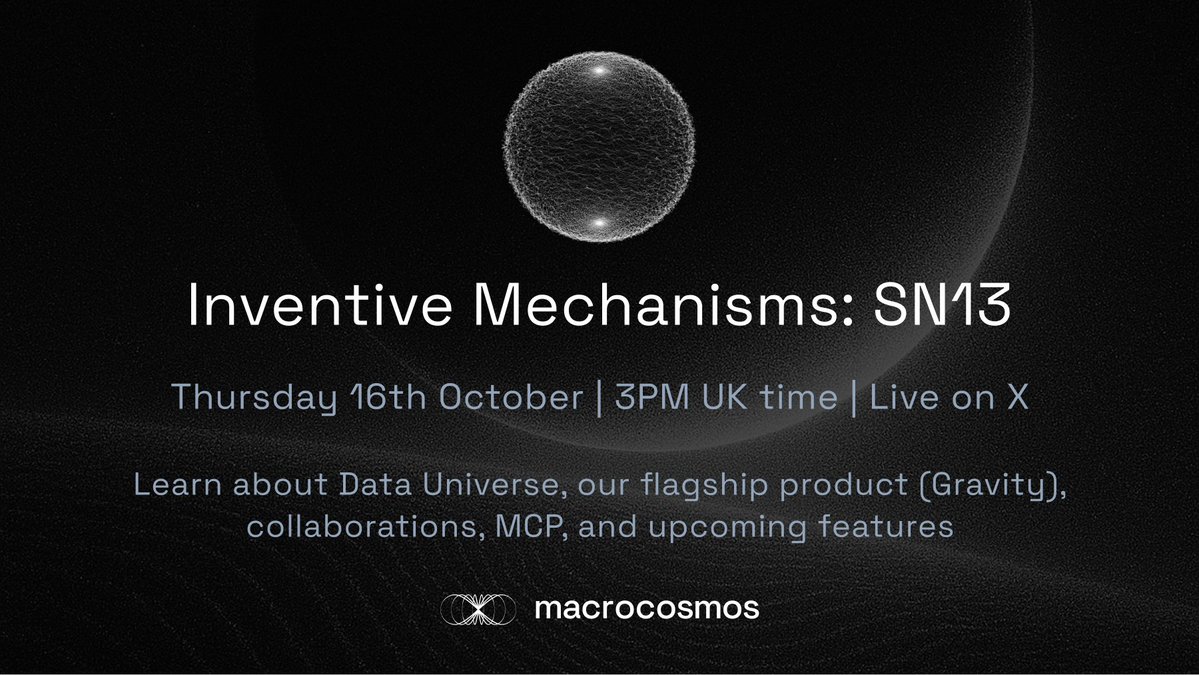 Inventive Mechanisms: SN13

Thursday 16th October | 3PM UK time | Live on X

Learn about Data Universe, our flagship product (Gravity), collaborations, MCP, and upcoming features

macrocosmos